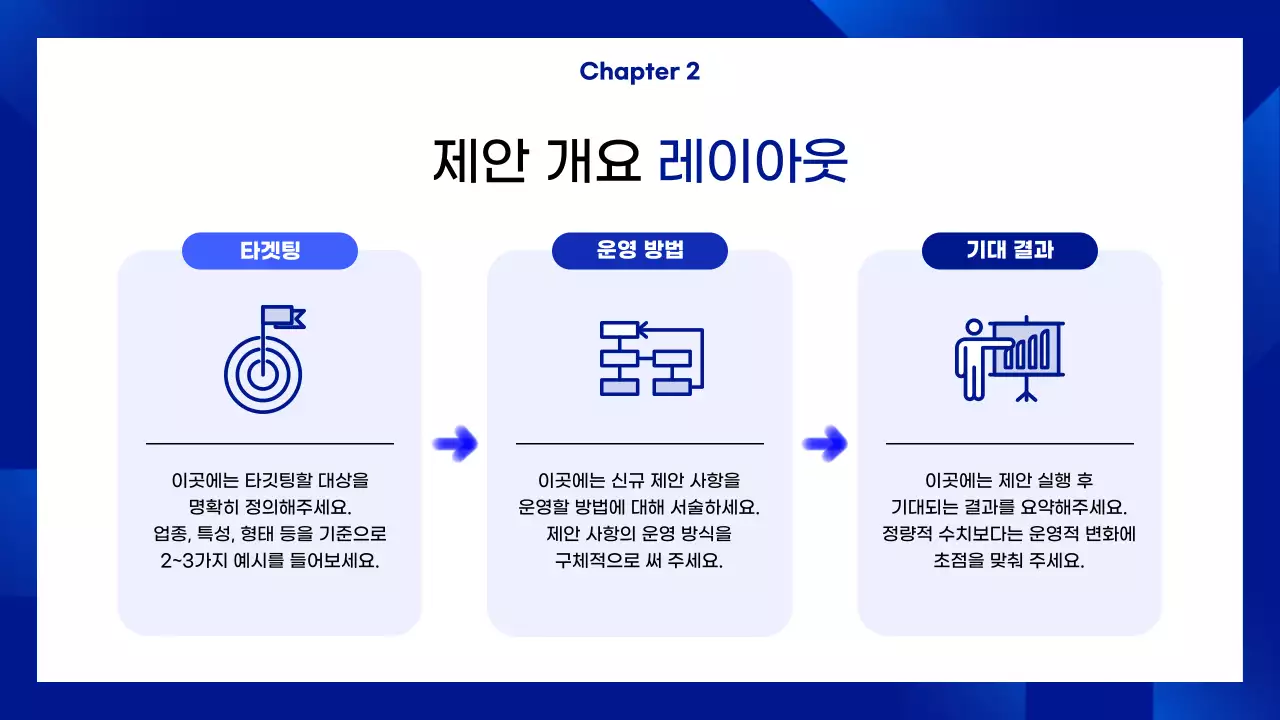 Chapter 2

제안 개요 레이아웃

타겟팅

이곳에는 타깃팅할 대상을 명확히 정의해주세요. 업종, 특성, 형태 등을 기준으로 2~3가지 예시를 들어보세요.

운영 방법

이곳에는 신규 제안 사항을 운영할 방법에 대해 서술하세요. 제안 사항의 운영 방식을 구체적으로 써 주세요.

기대 결과

이곳에는 제안 실행 후 기대되는 결과를 요약해주세요. 정량적 수치보다는 운영적 변화에 초점을 맞춰 주세요.